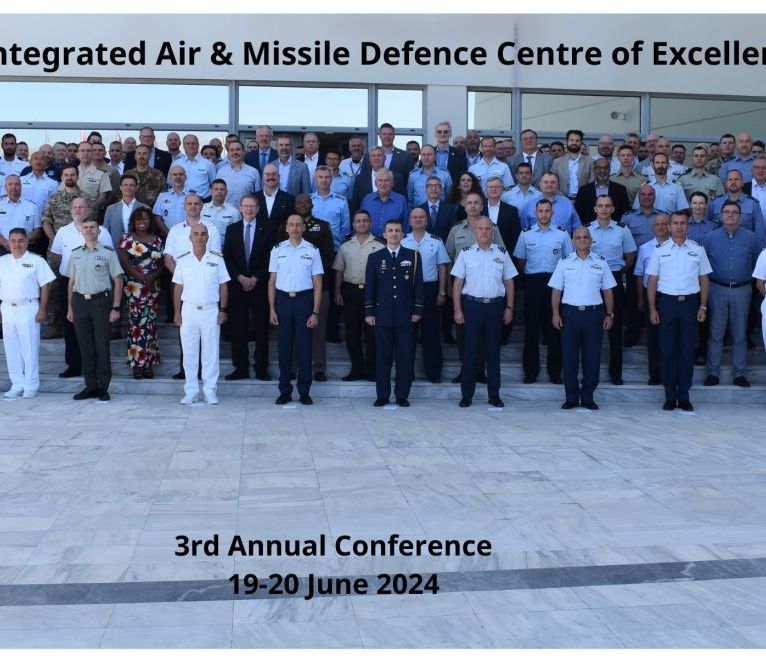 ntegrated Air & Missile Defence Centre of Exceller

3rd Annual Conference
19-20 June 2024